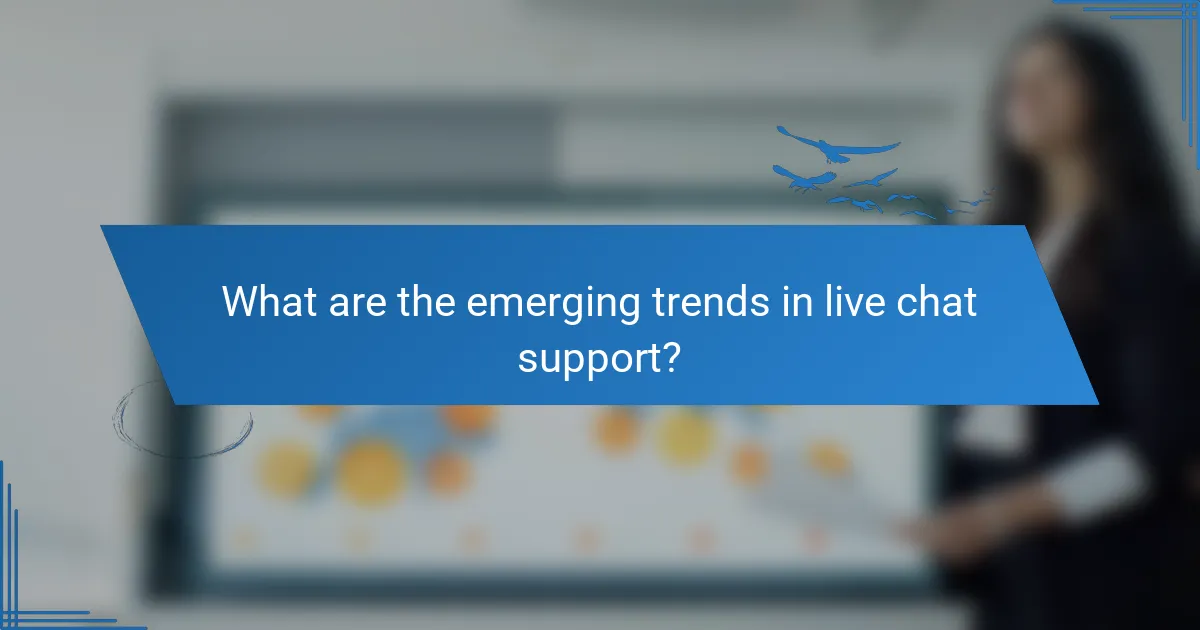 What are the emerging trends in live chat support?